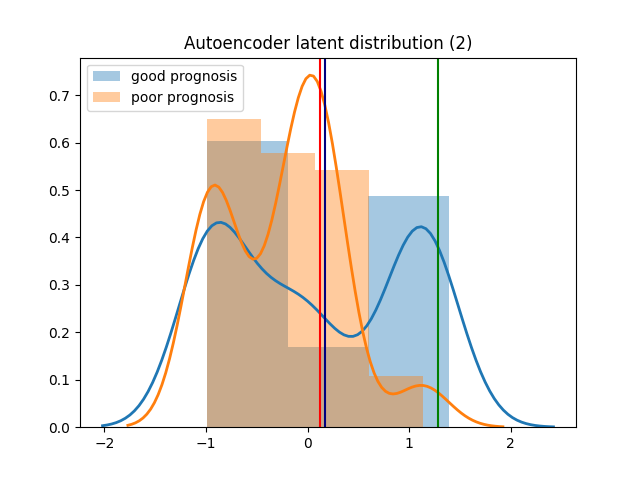 Autoencoder latent distribution (2)

good prognosis
poor prognosis

0.7
0.6
0.5
0.4
0.3
0.2
0.1
0.0

−2
−1
0
1
2